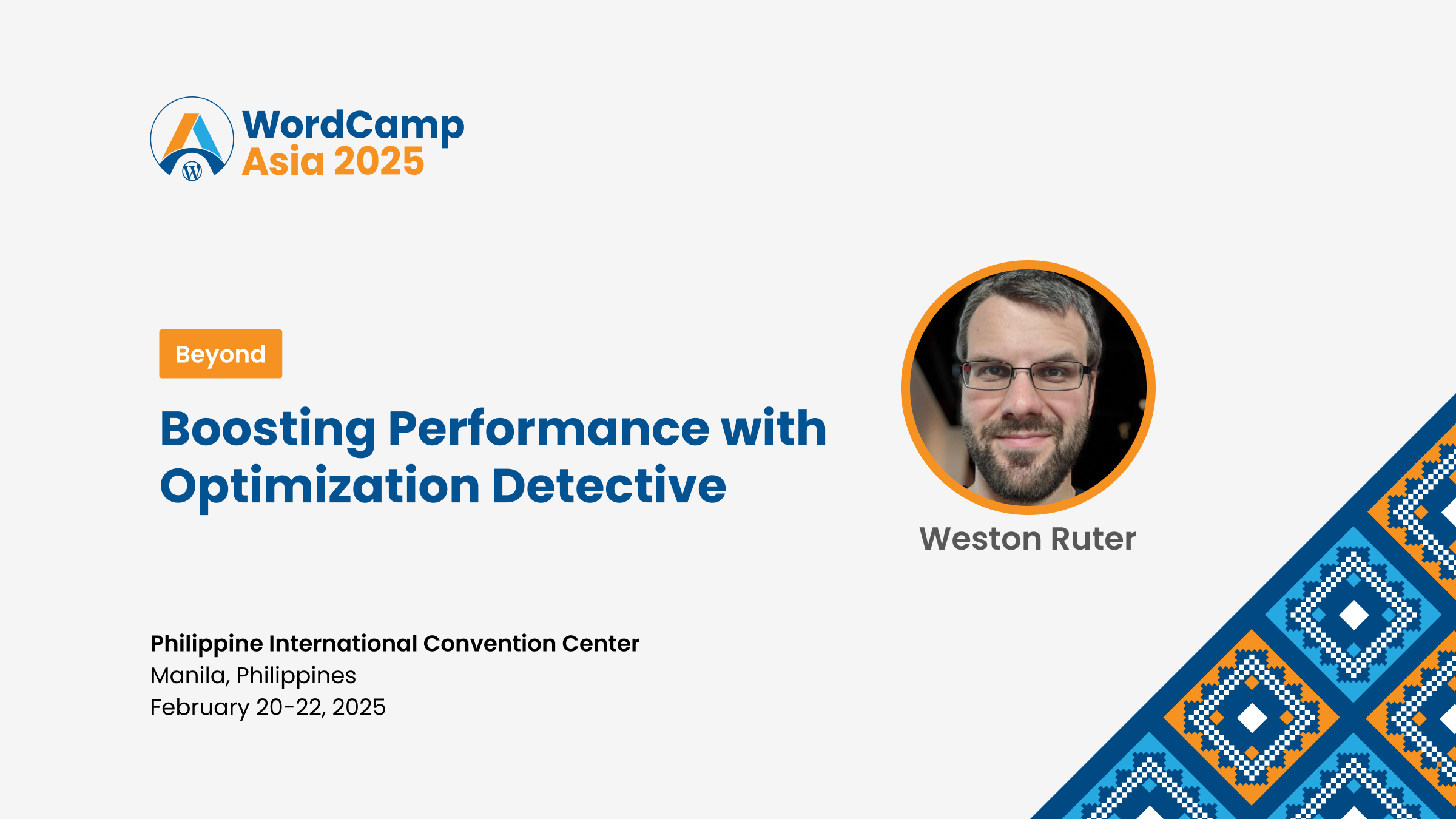 WordCamp
Asia 2025

Beyond

Boosting Performance with Optimization Detective

Weston Ruter

Philippine International Convention Center
Manila, Philippines
February 20-22, 2025